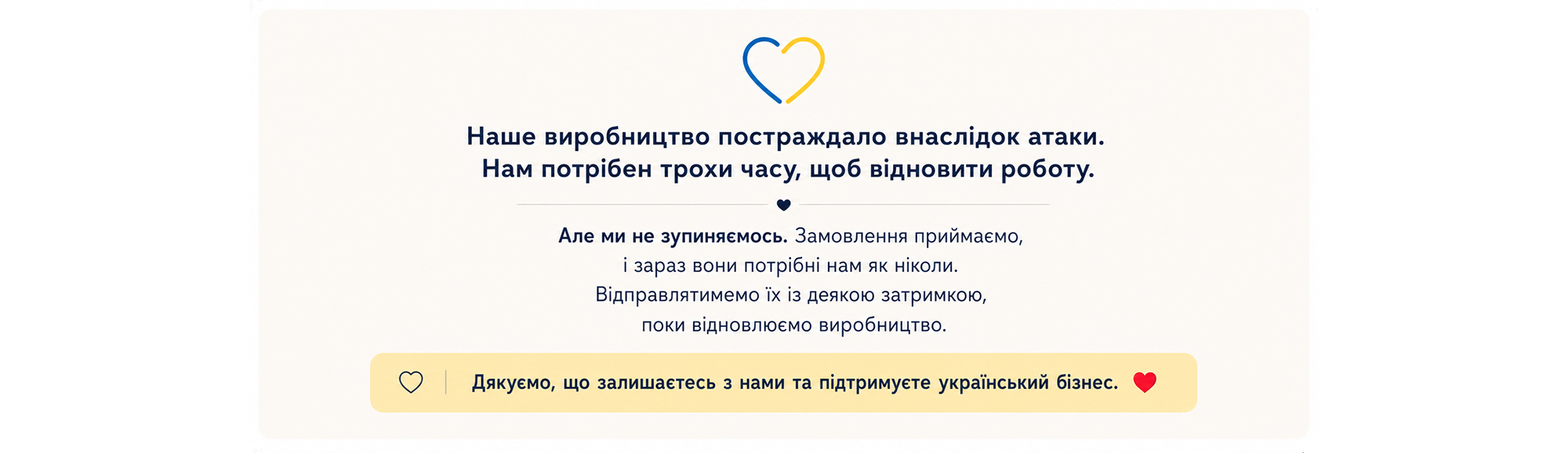 Наше виробництво постраждало внаслідок атаки.
Нам потрібен трохи часу, щоб відновити роботу.

Але ми не зупиняємось. Замовлення приймаємо, і зараз вони потрібні нам як ніколи. Відправлятимемо їх із деякою затримкою, поки відновлюємо виробництво.

Дякуємо, що залишаєтесь з нами та підтримуєте український бізнес.